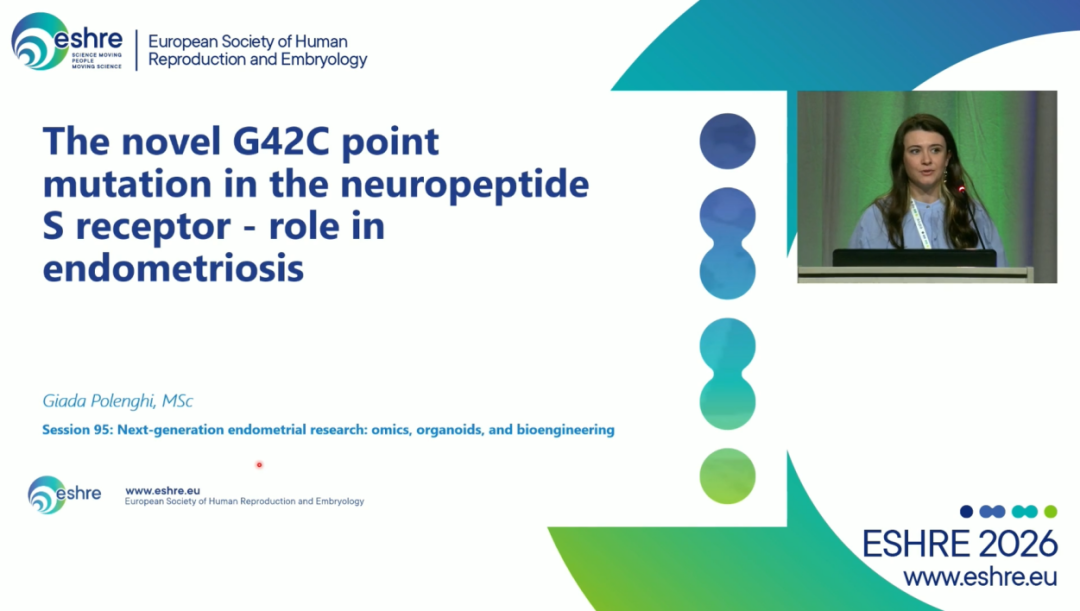 eshre
SCIENCE MOVING PEOPLE
MOVING SCIENCE

European Society of Human Reproduction and Embryology

The novel G42C point mutation in the neuropeptide S receptor - role in endometriosis

Giada Polenghi, MSc

Session 95: Next-generation endometrial research: omics, organoids, and bioengineering

eshre

www.eshre.eu
European Society of Human Reproduction and Embryology

ESHRE 2026
www.eshre.eu